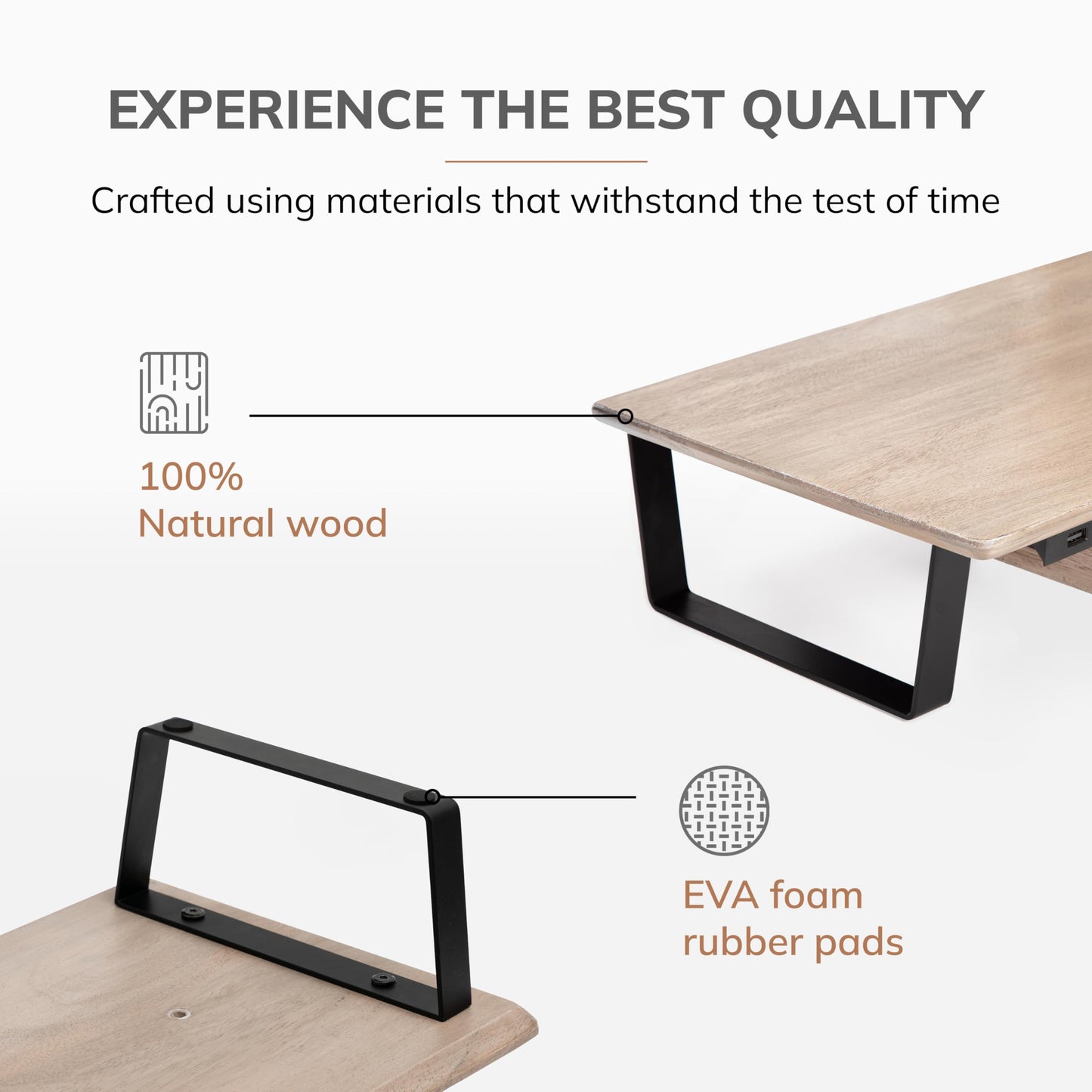 EXPERIENCE THE BEST QUALITY

Crafted using materials that withstand the test of time

100%
Natural wood

EVA foam
rubber pads